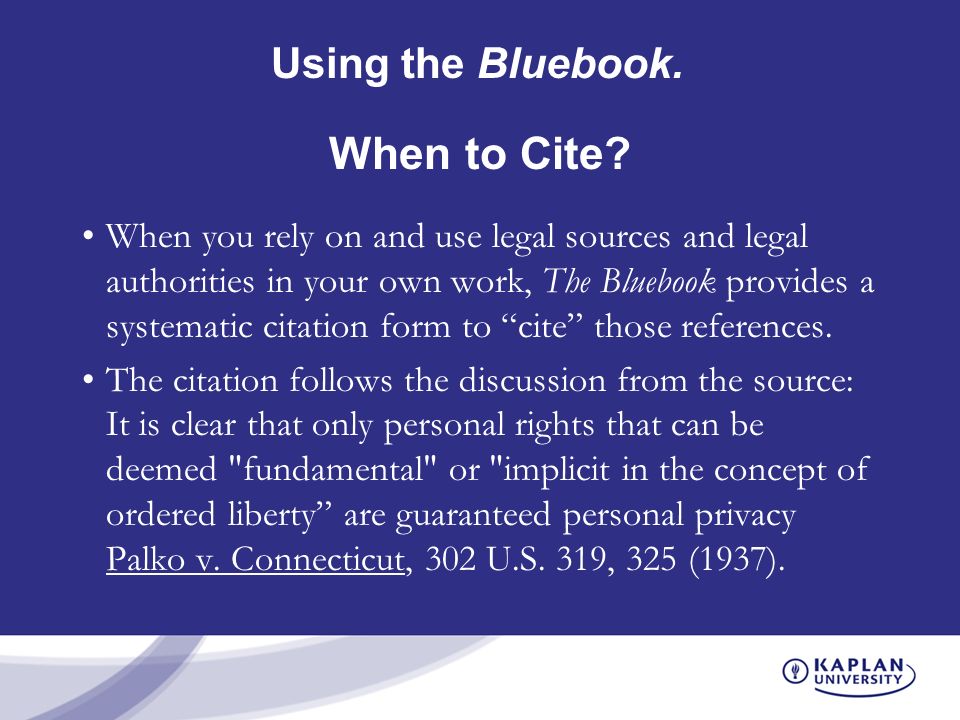 Using the Bluebook.

When to Cite?

• When you rely on and use legal sources and legal authorities in your own work, The Bluebook provides a systematic citation form to “cite” those references.

• The citation follows the discussion from the source: It is clear that only personal rights that can be deemed "fundamental" or "implicit in the concept of ordered liberty” are guaranteed personal privacy Palko v. Connecticut, 302 U.S. 319, 325 (1937).

KAPLAN UNIVERSITY